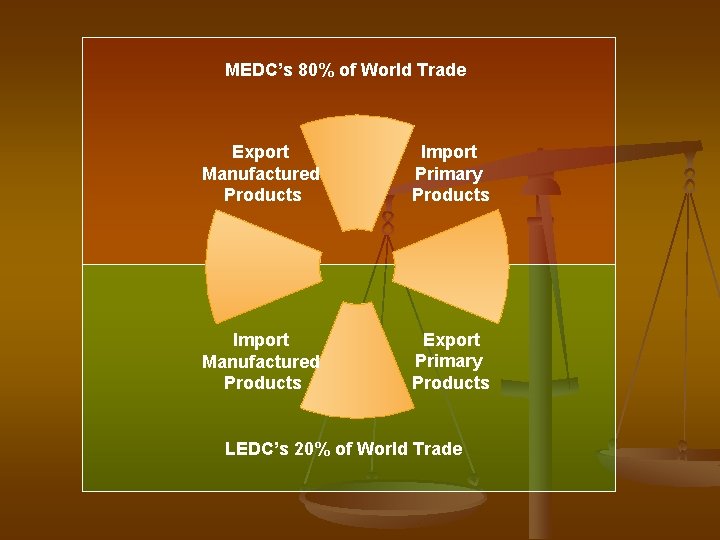 MEDC's 80% of World Trade

Export Manufactured Products

Import Primary Products

Import Manufactured Products

Export Primary Products

LEDC's 20% of World Trade